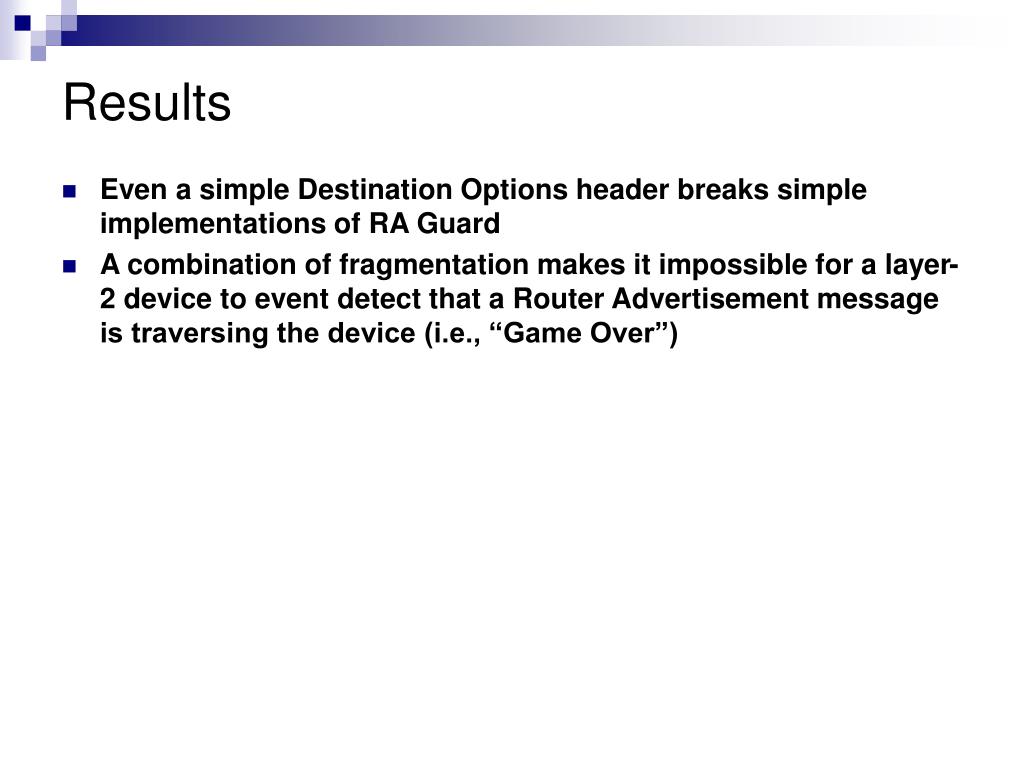 Results

Even a simple Destination Options header breaks simple implementations of RA Guard

A combination of fragmentation makes it impossible for a layer-2 device to event detect that a Router Advertisement message is traversing the device (i.e., “Game Over”)